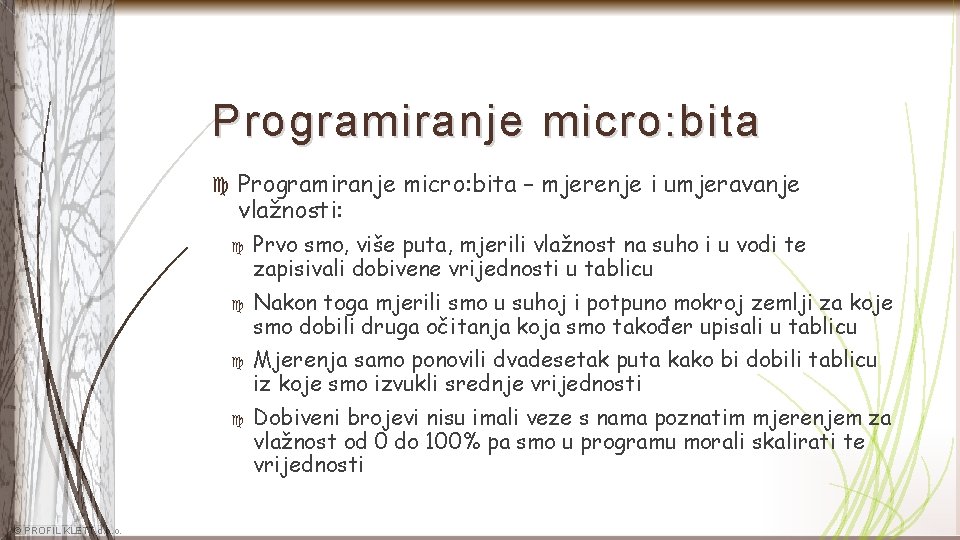 Programiranje micro:bita

Programiranje micro:bita – mjerenje i umjeravanje vlažnosti:

Prvo smo, više puta, mjerili vlažnost na suho i u vodi te zapisivali dobivene vrijednosti u tablicu

Nakon toga mjerili smo u suhoj i potpuno mokroj zemlji za koje smo dobili druga očitanja koja smo također upisali u tablicu

Mjerenja samo ponovili dvadesetak puta kako bi dobili tablicu iz koje smo izvukli srednje vrijednosti

Dobiveni brojevi nisu imali veze s nama poznatim mjerenjem za vlažnost od 0 do 100% pa smo u programu morali skalirati te vrijednosti

© PROFIL KLETT d.o.o.